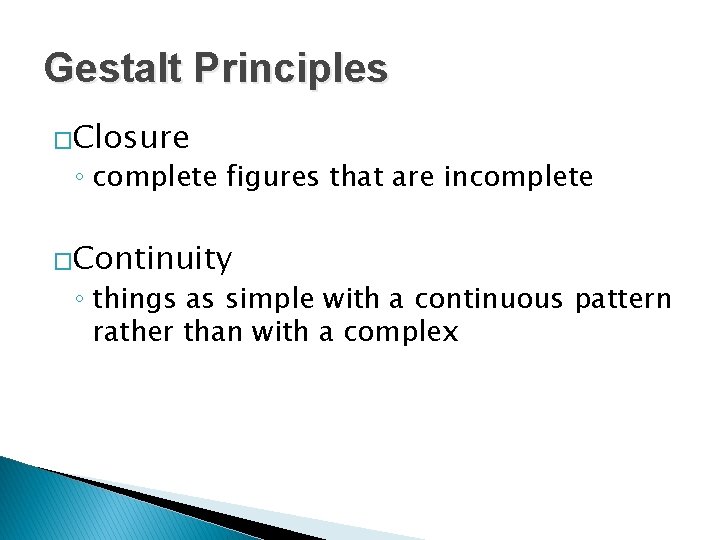 Gestalt Principles

□Closure
◦ complete figures that are incomplete

□Continuity
◦ things as simple with a continuous pattern rather than with a complex